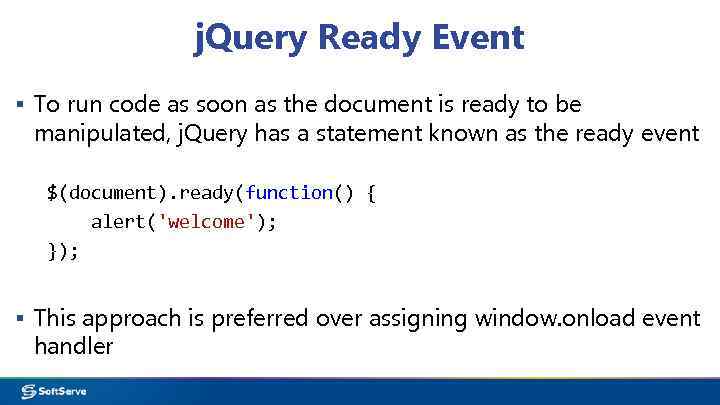 jQuery Ready Event

▪ To run code as soon as the document is ready to be manipulated, jQuery has a statement known as the ready event

$(document).ready(function() {
    alert('welcome');
});

▪ This approach is preferred over assigning window.onload event handler

SoftServe